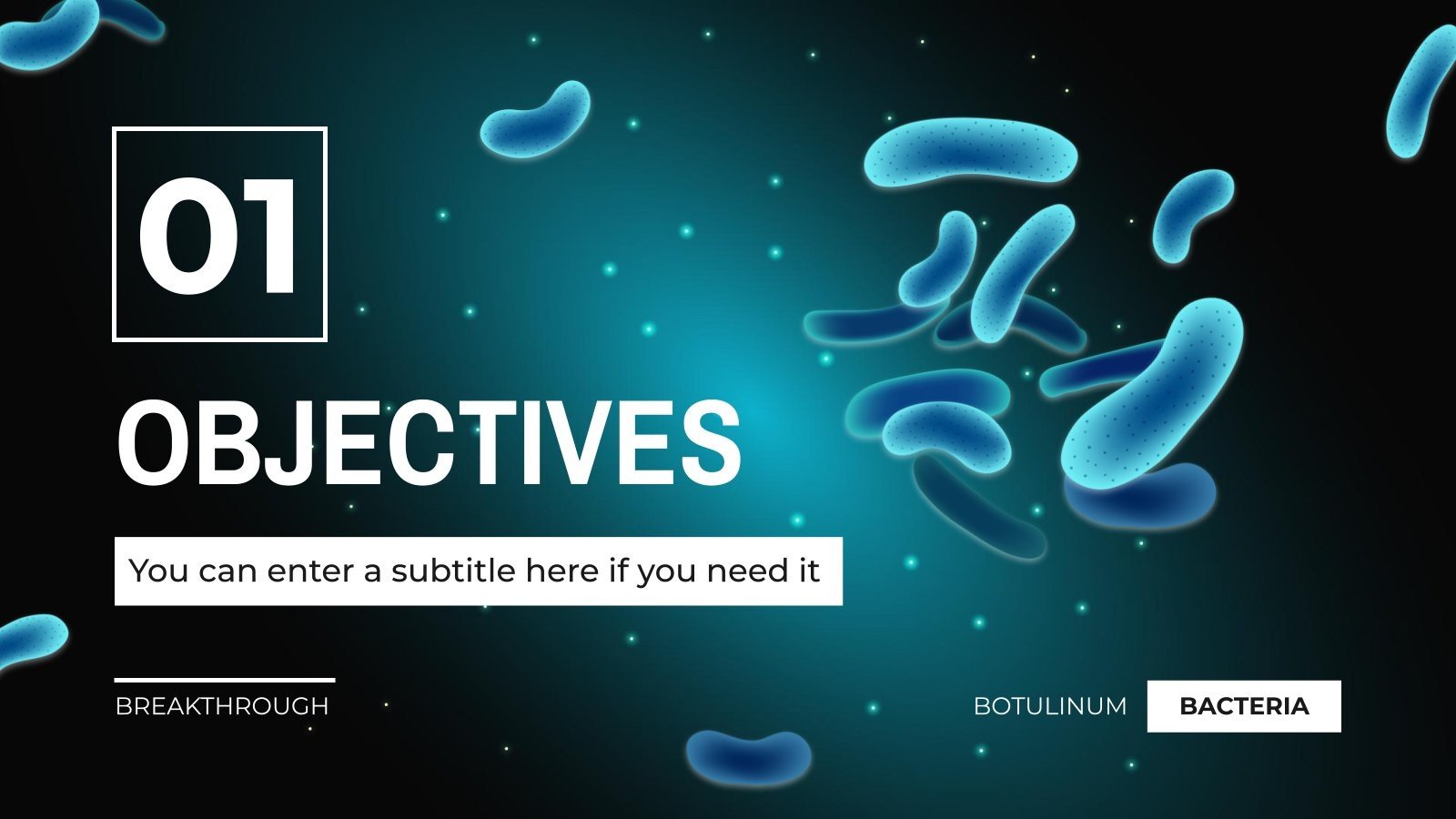 01

OBJECTIVES

You can enter a subtitle here if you need it

BREAKTHROUGH

BOTULINUM BACTERIA